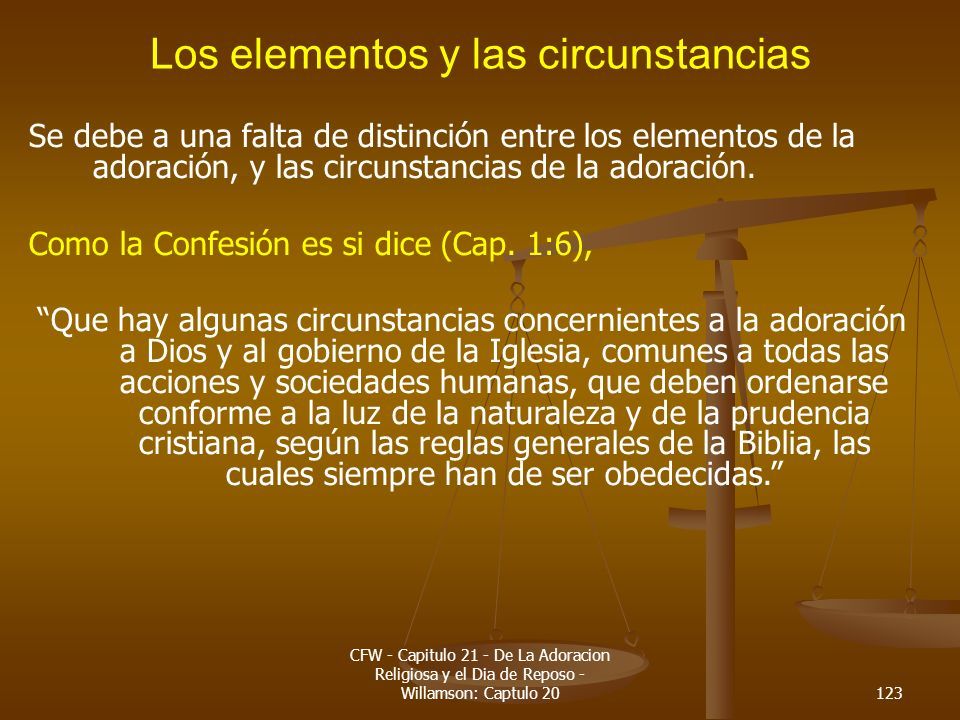 Los elementos y las circunstancias

Se debe a una falta de distinción entre los elementos de la adoración, y las circunstancias de la adoración.

Como la Confesión es si dice (Cap. 1:6),

“Que hay algunas circunstancias concernientes a la adoración a Dios y al gobierno de la Iglesia, comunes a todas las acciones y sociedades humanas, que deben ordenarse conforme a la luz de la naturaleza y de la prudencia cristiana, según las reglas generales de la Biblia, las cuales siempre han de ser obedecidas.”

CFW - Capitulo 21 - De La Adoracion Religiosa y el Dia de Reposo - Willamson: Captulo 20

123